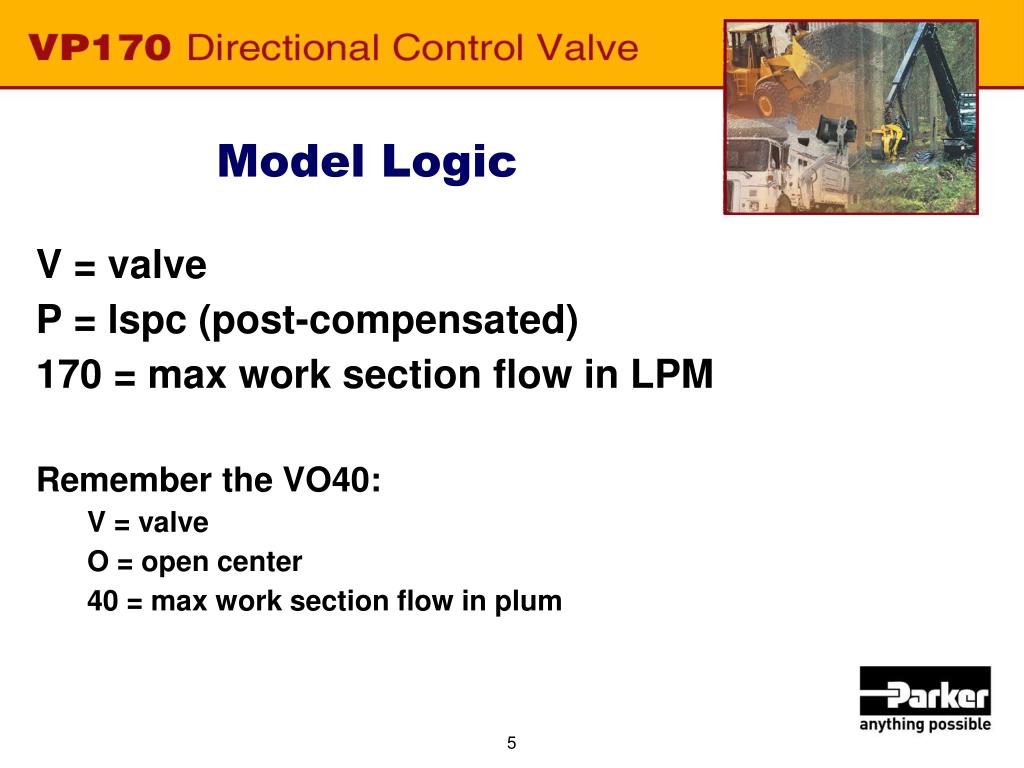 VP170 Directional Control Valve

Model Logic

V = valve
P = lspc (post-compensated)
170 = max work section flow in LPM

Remember the VO40:
V = valve
O = open center
40 = max work section flow in plum

Parker
anything possible

5